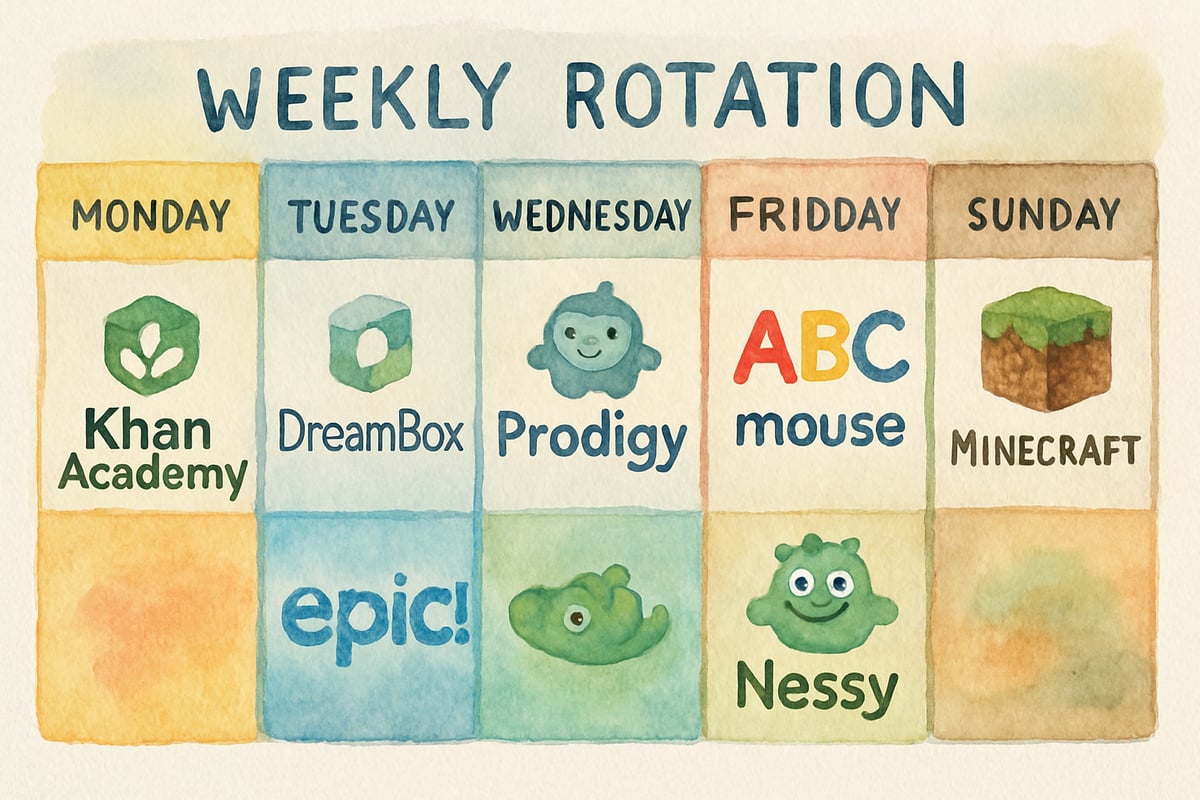 WEEKLY ROTATION

| MONDAY | TUESDAY | WEDNESDAY | FRIDDAY | SUNDAY |
|---|---|---|---|---|
| Khan Academy | DreamBox | Prodigy | ABC mouse | MINECRAFT |
| | epic! | | Nessy | |